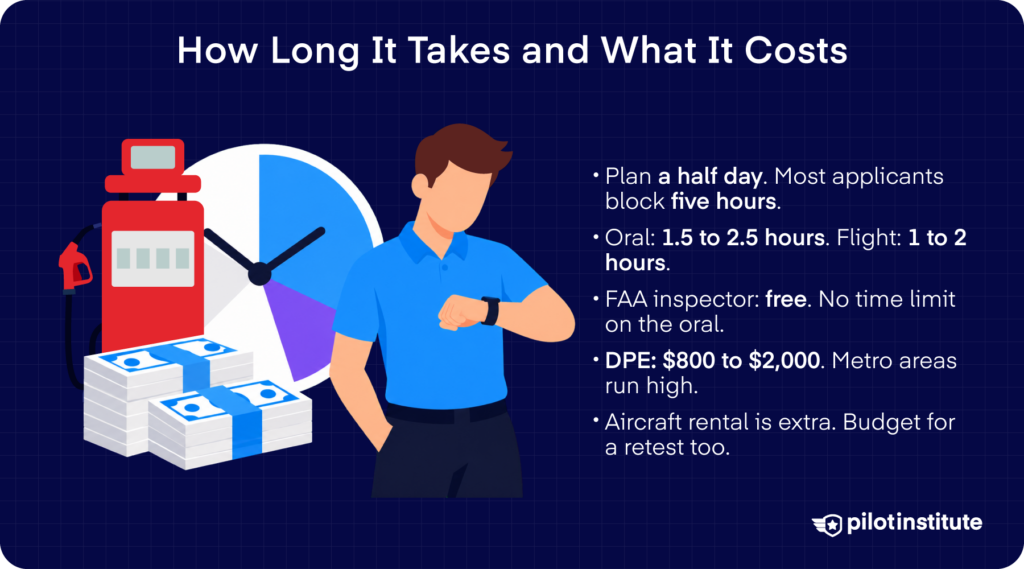 How Long It Takes and What It Costs

• Plan a half day. Most applicants block five hours.

• Oral: 1.5 to 2.5 hours. Flight: 1 to 2 hours.

• FAA inspector: free. No time limit on the oral.

• DPE: \$800 to \$2,000. Metro areas run high.

• Aircraft rental is extra. Budget for a retest too.

pilotinstitute